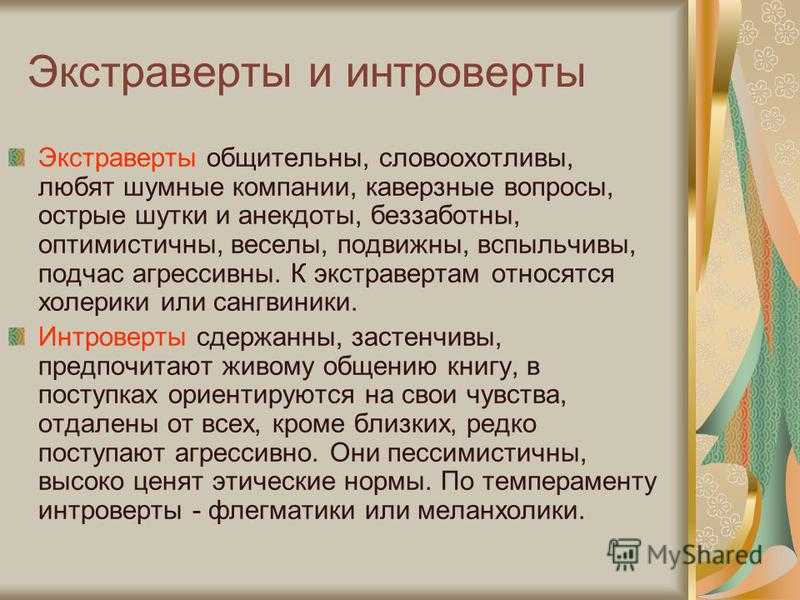 Экстраверты и интроверты

Экстраверты общительны, словоохотливы, любят шумные компании, каверзные вопросы, острые шутки и анекдоты, беззаботны, оптимистичны, веселы, подвижны, вспыльчивы, подчас агрессивны. К экстравертам относятся холерики или сангвиники.

Интроверты сдержанны, застенчивы, предпочитают живому общению книгу, в поступках ориентируются на свои чувства, отдалены от всех, кроме близких, редко поступают агрессивно. Они пессимистичны, высоко ценят этические нормы. По темпераменту интроверты - флегматики или меланхолики.

MyShared